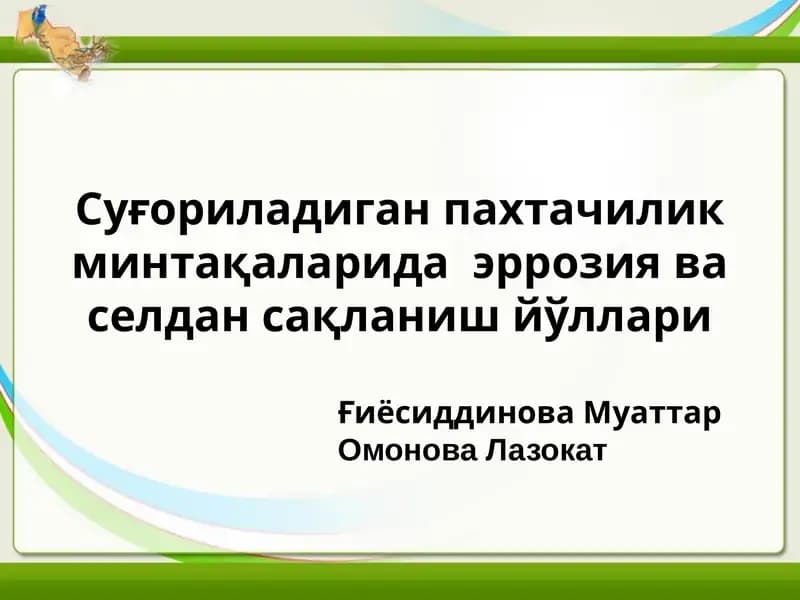 Суғориладиган пахтачилик минтақаларида эррозия ва селдан сақланиш йўллари

Ғиёсиддинова Муаттар
Омонова Лазокат